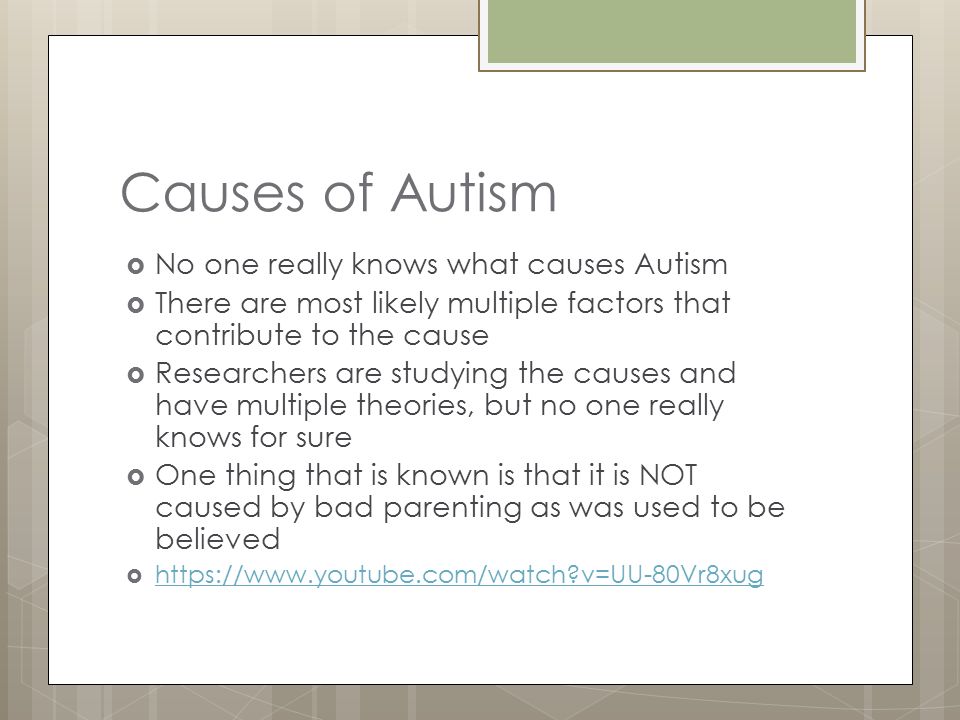 Causes of Autism

No one really knows what causes Autism

There are most likely multiple factors that contribute to the cause

Researchers are studying the causes and have multiple theories, but no one really knows for sure

One thing that is known is that it is NOT caused by bad parenting as was used to be believed

https://www.youtube.com/watch?v=UU-80Vr8xug